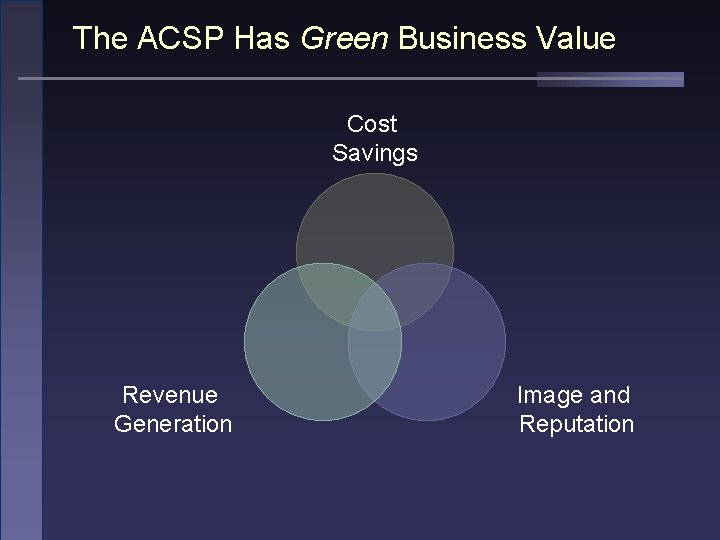 The ACSP Has Green Business Value

Cost Savings

Revenue Generation

Image and Reputation